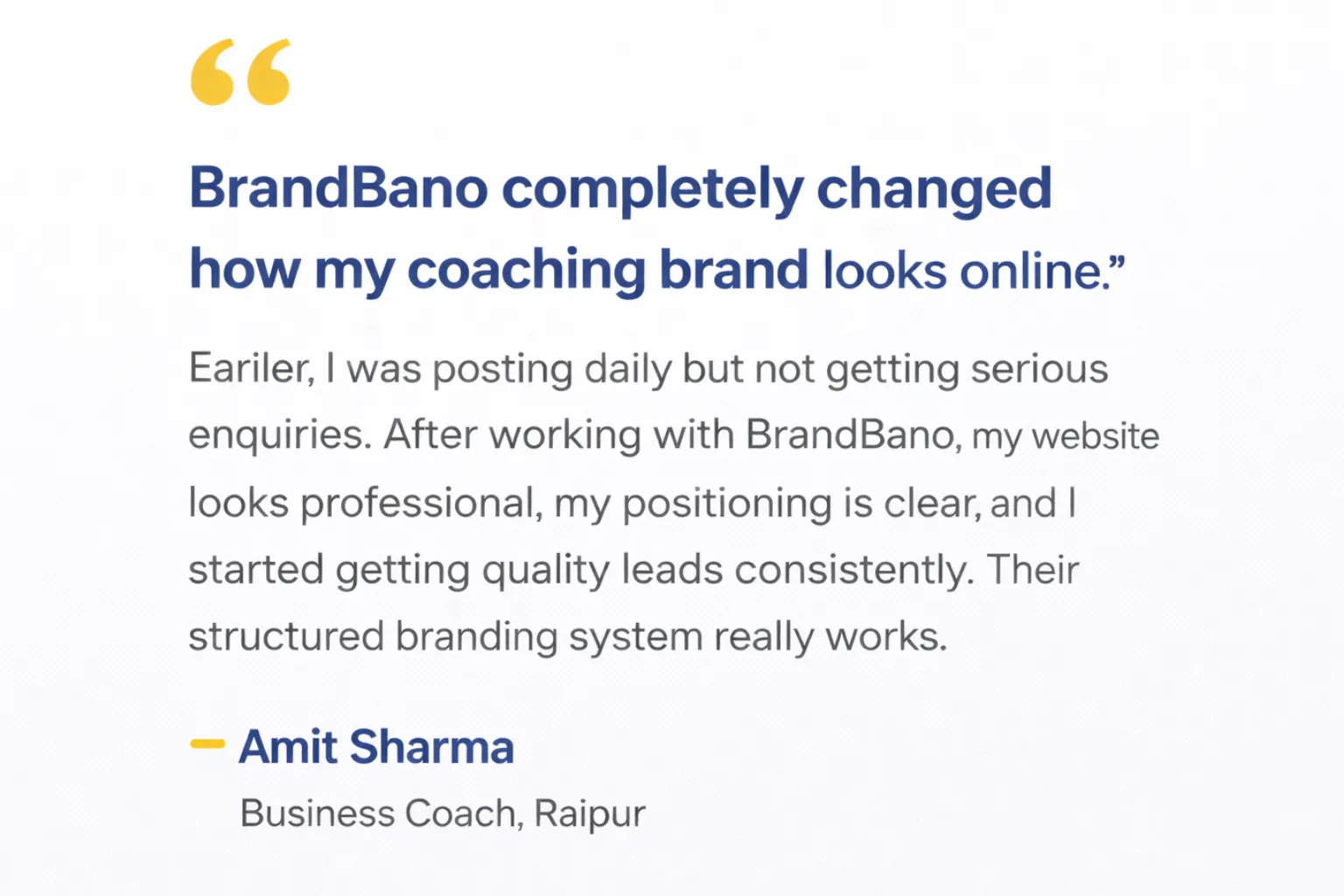 “

BrandBano completely changed how my coaching brand looks online.”

Eariler, I was posting daily but not getting serious enquiries. After working with BrandBano, my website looks professional, my positioning is clear, and I started getting quality leads consistently. Their structured branding system really works.

– Amit Sharma

Business Coach, Raipur